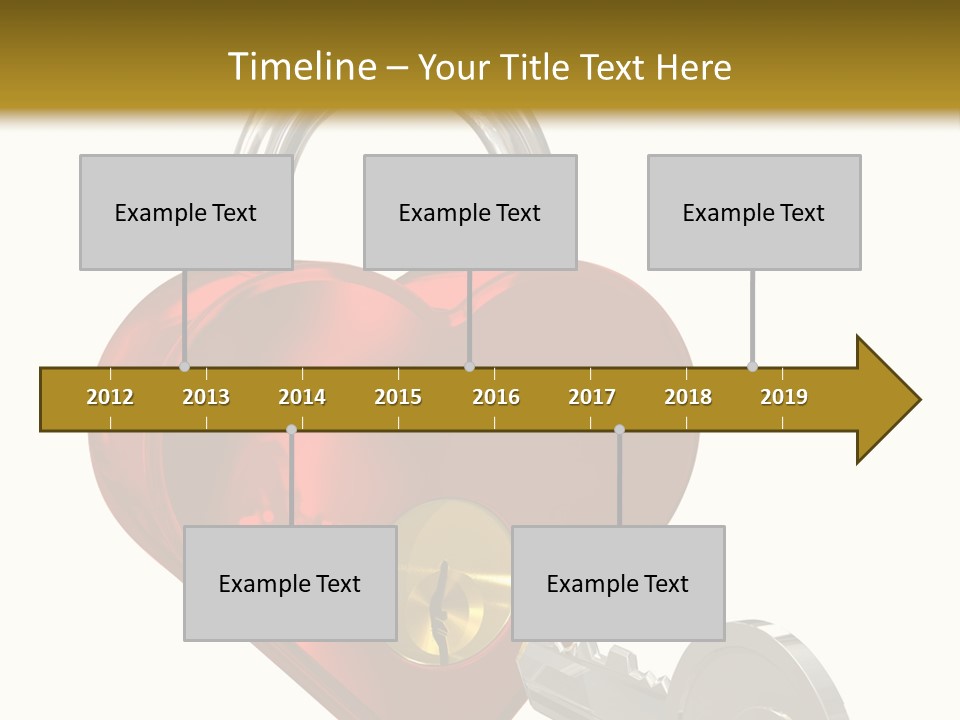 Timeline – Your Title Text Here

Example Text

Example Text

Example Text

2012 2013 2014 2015 2016 2017 2018 2019

Example Text

Example Text